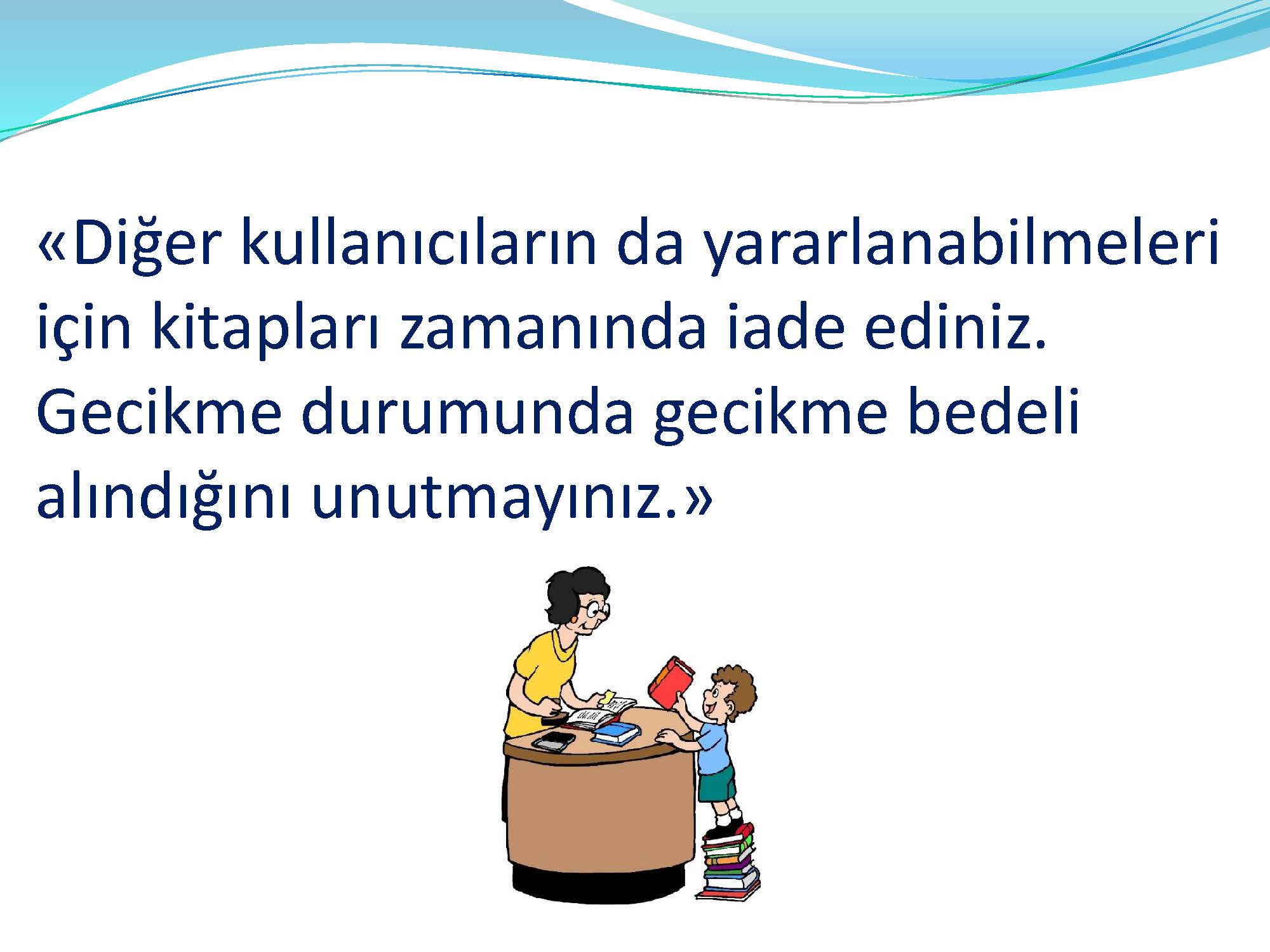 «Diğer kullanıcıların da yararlanabilmeleri için kitapları zamanında iade ediniz. Gecikme durumunda gecikme bedeli alındığını unutmayınız.»